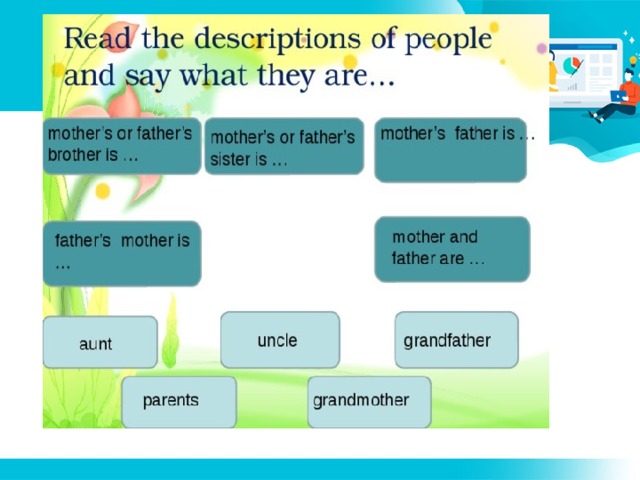 Read the descriptions of people and say what they are…

mother's or father's brother is …

mother's or father's sister is …

mother's father is …

father's mother is …

mother and father are …

aunt

uncle

grandfather

parents

grandmother